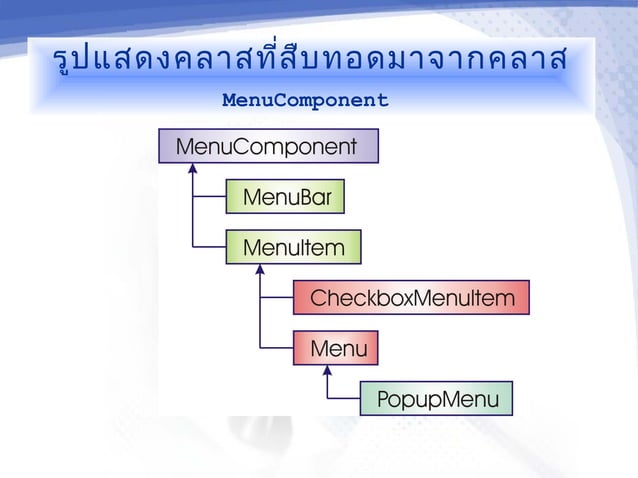 รูปแสดงคลาสที่สืบทอดมาจากคลาส MenuComponent

MenuComponent

MenuBar

MenuItem

CheckboxMenuItem

Menu

PopupMenu